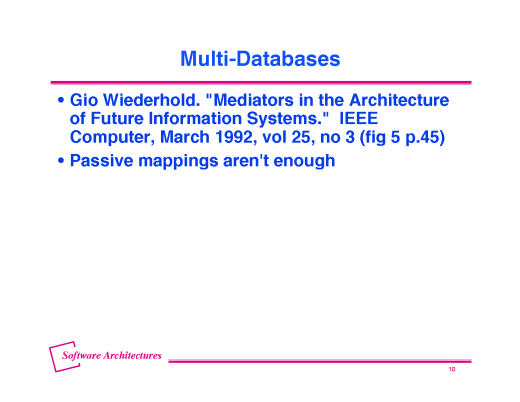 Multi-Databases

• Gio Wiederhold. "Mediators in the Architecture of Future Information Systems." IEEE Computer, March 1992, vol 25, no 3 (fig 5 p.45)

• Passive mappings aren't enough

Software Architectures

10